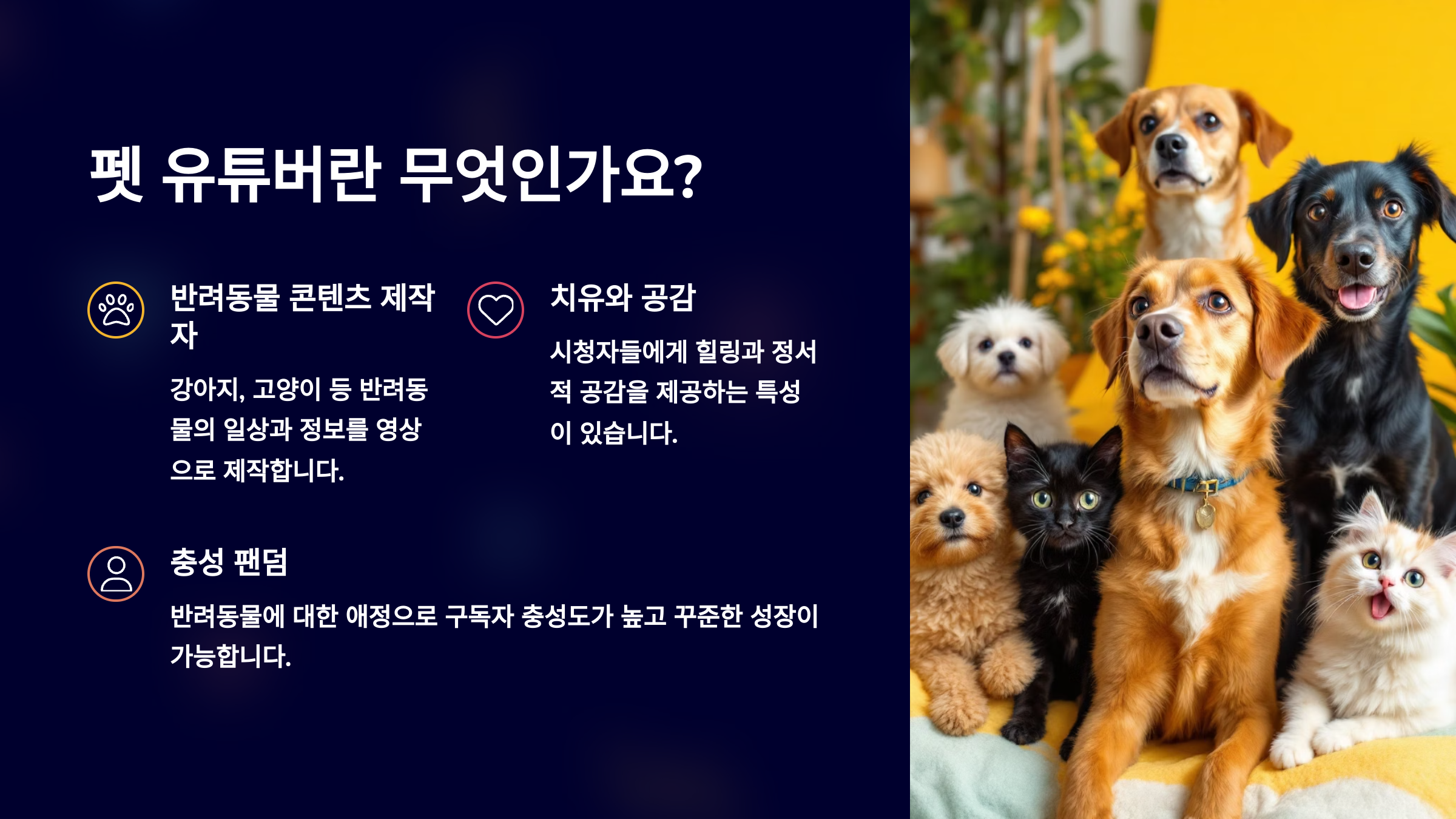 펫 유튜버란 무엇인가요?

반려동물 콘텐츠 제작자

강아지, 고양이 등 반려동물의 일상과 정보를 영상으로 제작합니다.

치유와 공감

시청자들에게 힐링과 정서적 공감을 제공하는 특성이 있습니다.

충성 팬덤

반려동물에 대한 애정으로 구독자 충성도가 높고 꾸준한 성장이 가능합니다.